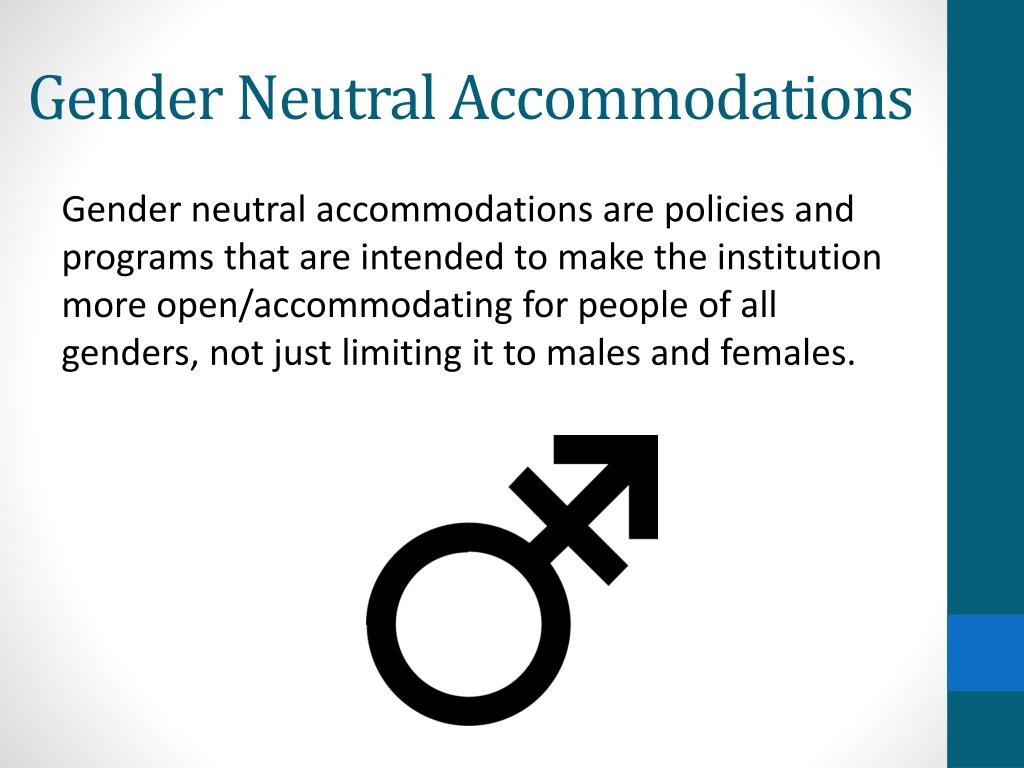 Gender Neutral Accommodations

Gender neutral accommodations are policies and programs that are intended to make the institution more open/accommodating for people of all genders, not just limiting it to males and females.